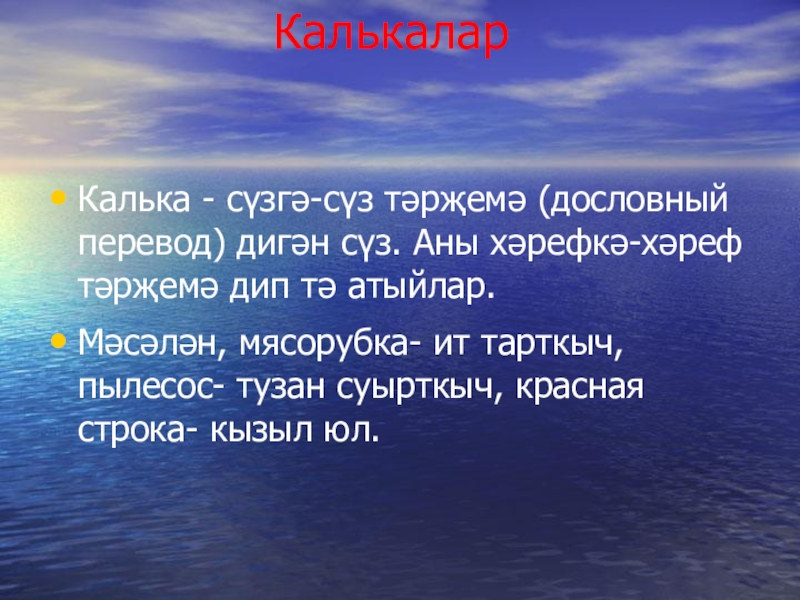 Калькалар

• Калька - сүзгә-сүз тәрҗемә (дословный перевод) дигән сүз. Аны хәрефкә-хәреф тәрҗемә дип тә атыйлар.

• Мәсәлән, мясорубка- ит тарткыч, пылесос- тузан суырткыч, красная строка- кызыл юл.